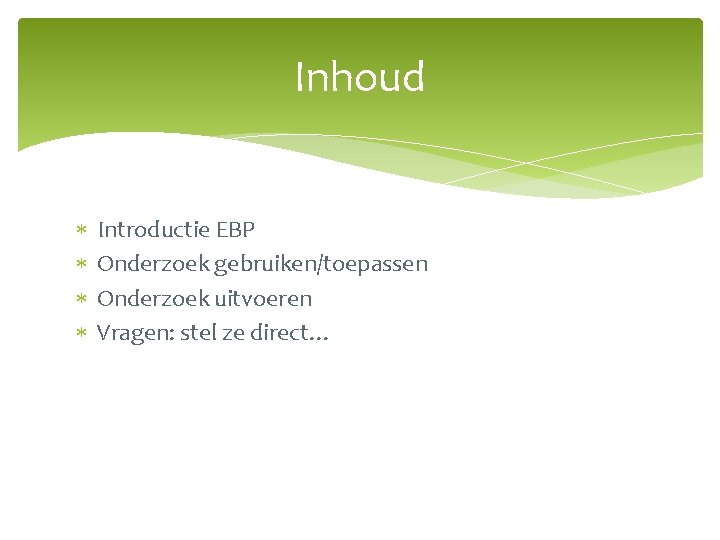 Inhoud

* Introductie EBP
* Onderzoek gebruiken/toepassen
* Onderzoek uitvoeren
* Vragen: stel ze direct…